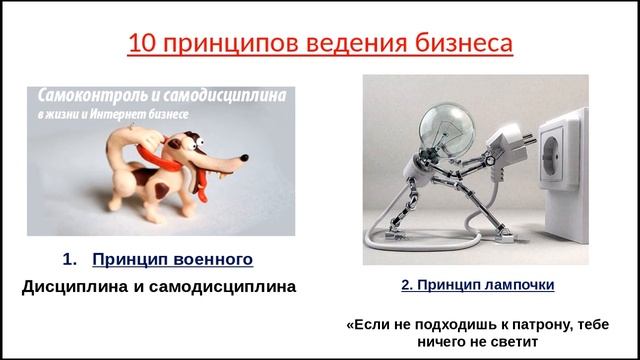 10 принципов ведения бизнеса

Самоконтроль и самодисциплина
в жизни и Интернет бизнесе

1. Принцип военного

Дисциплина и самодисциплина

2. Принцип лампочки

«Если не подходишь к патрону, тебе ничего не светит